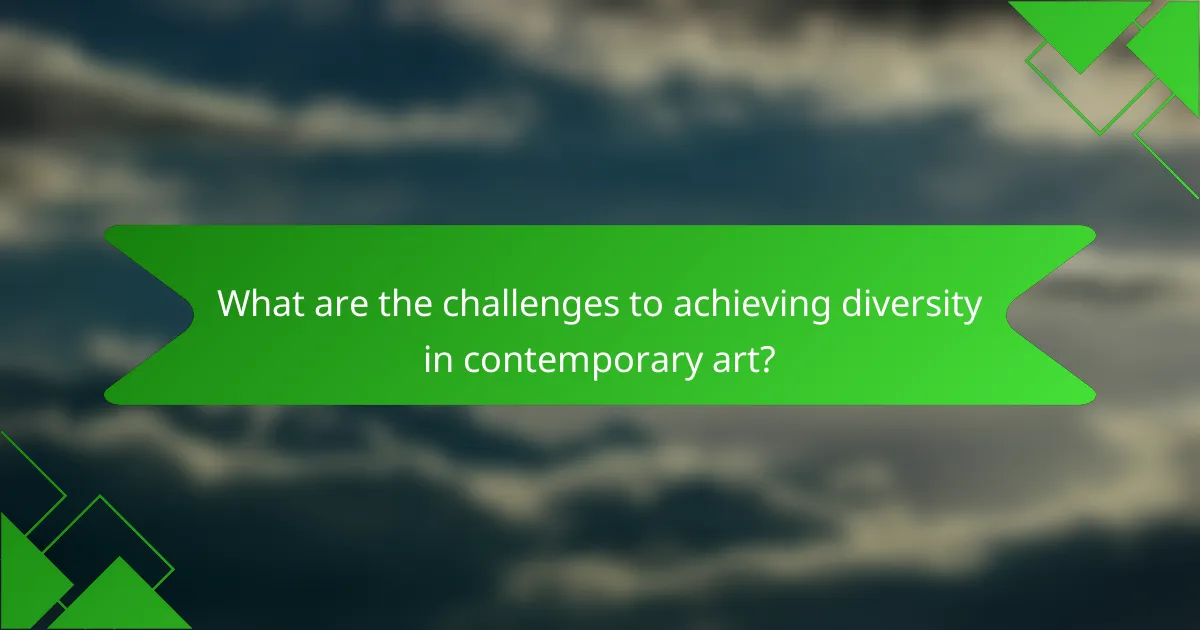 What are the challenges to achieving diversity in contemporary art?